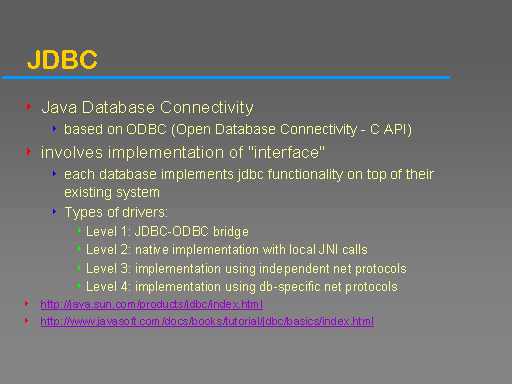 JDBC

Java Database Connectivity

based on ODBC (Open Database Connectivity - C API)

involves implementation of "interface"

each database implements jdbc functionality on top of their existing system

Types of drivers:

Level 1: JDBC-ODBC bridge

Level 2: native implementation with local JNI calls

Level 3: implementation using independent net protocols

Level 4: implementation using db-specific net protocols

http://java.sun.com/products/jdbc/index.html

http://www.javasoft.com/docs/books/tutorial/jdbc/basics/index.html